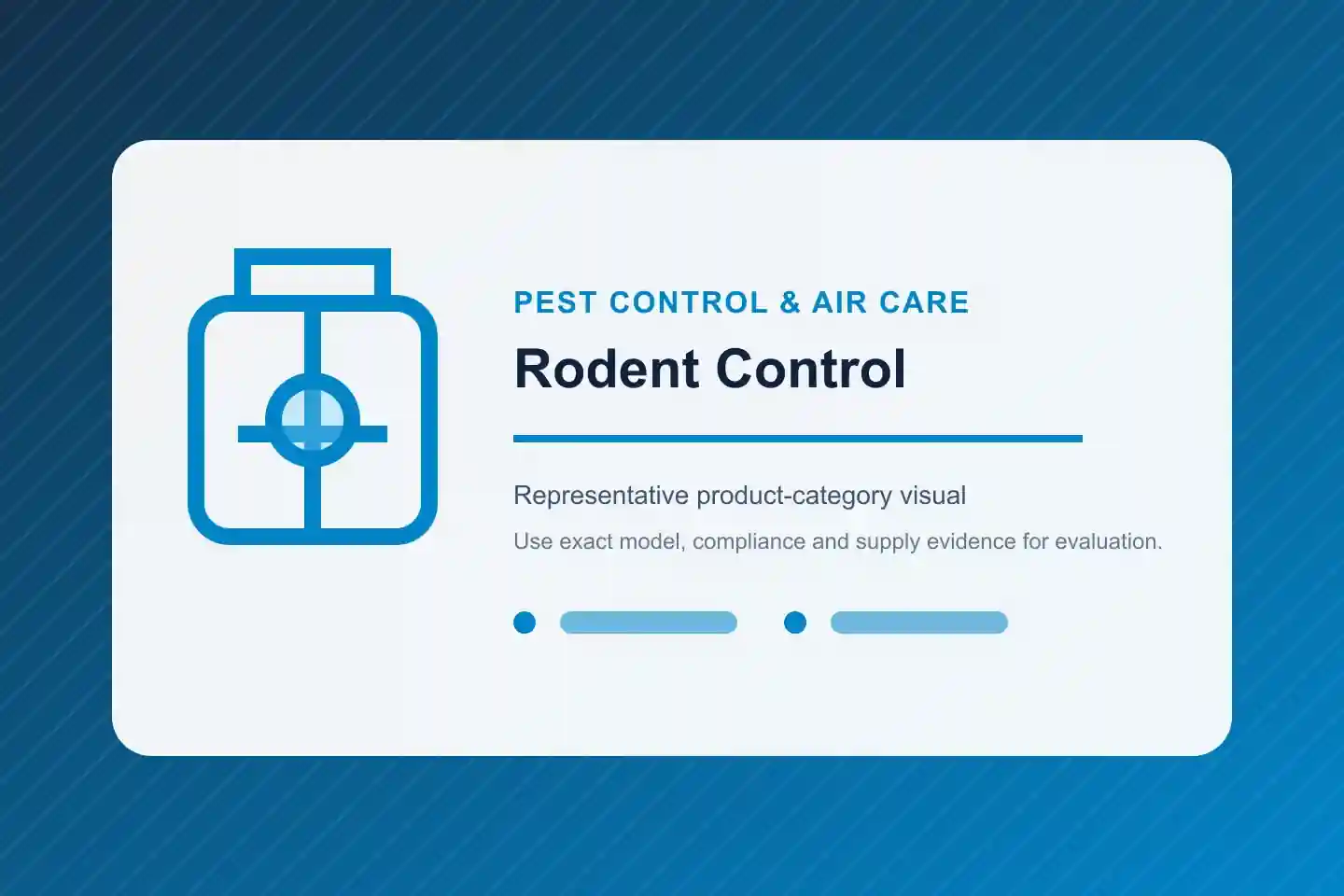 PEST CONTROL & AIR CARE

Rodent Control

Representative product-category visual

Use exact model, compliance and supply evidence for evaluation.